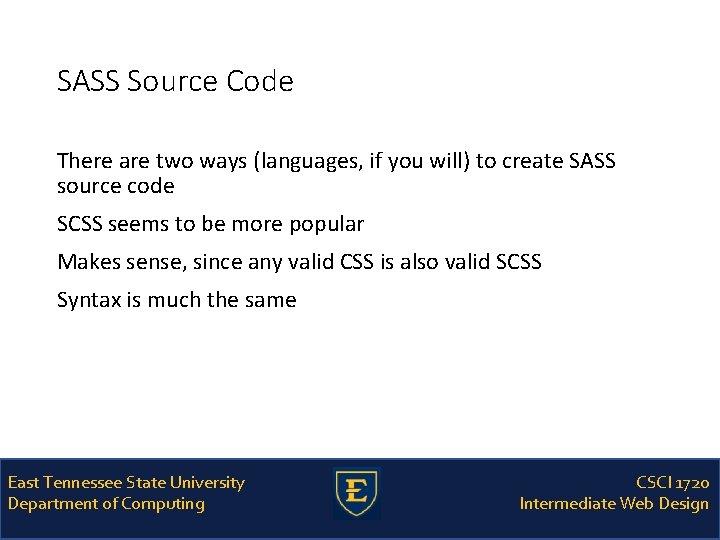 SASS Source Code

There are two ways (languages, if you will) to create SASS source code

SCSS seems to be more popular

Makes sense, since any valid CSS is also valid SCSS

Syntax is much the same

East Tennessee State University
Department of Computing

E

CSCI 1720
Intermediate Web Design